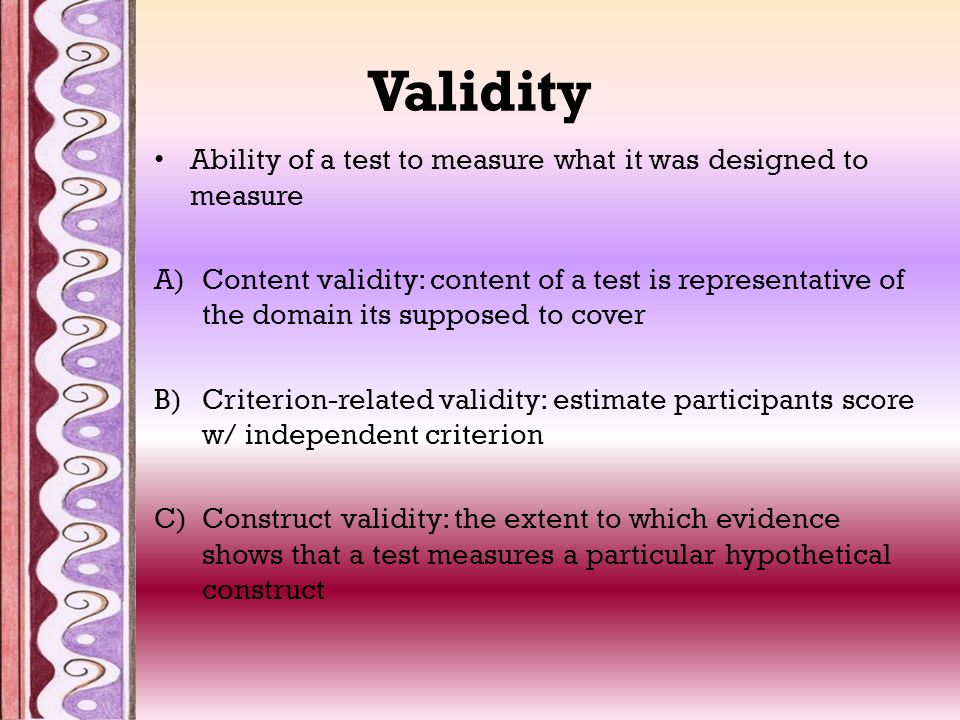 Validity

• Ability of a test to measure what it was designed to measure

A) Content validity: content of a test is representative of the domain its supposed to cover

B) Criterion-related validity: estimate participants score w/ independent criterion

C) Construct validity: the extent to which evidence shows that a test measures a particular hypothetical construct